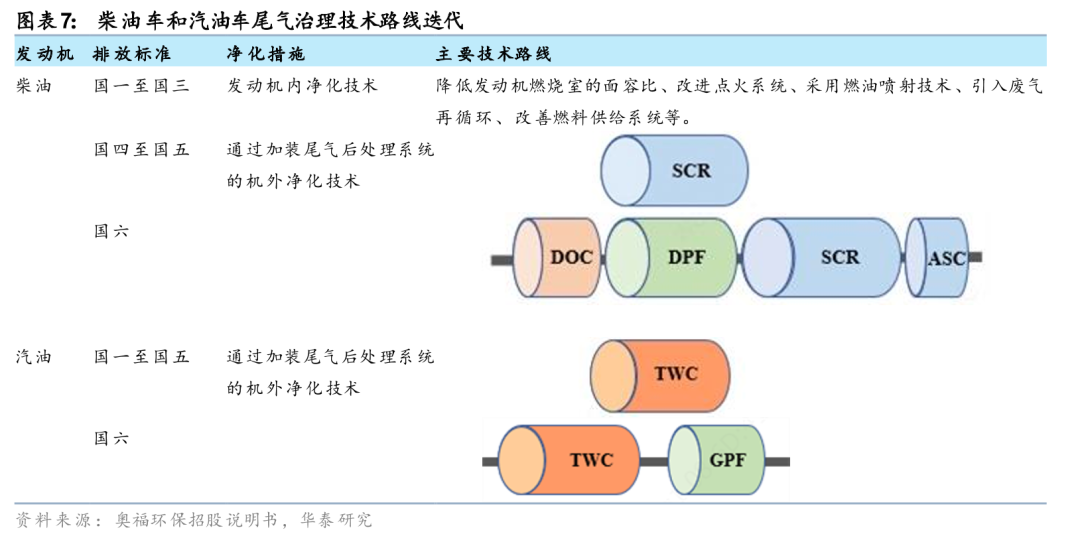 图表7: 柴油车和汽油车尾气治理技术路线迭代

| 发动机 | 排放标准 | 净化措施 | 主要技术路线 |
|---|---|---|---|
| 柴油 | 国一至国三 | 发动机内净化技术 | 降低发动机燃烧室的面容比、改进点火系统、采用燃油喷射技术、引入废气再循环、改善燃料供给系统等。 |
| | 国四至国五 | 通过加装尾气后处理系统的机外净化技术 | SCR |
| | 国六 | | DOC DPF SCR ASC |
| 汽油 | 国一至国五 | 通过加装尾气后处理系统的机外净化技术 | TWC |
| | 国六 | | TWC GPF |

资料来源:奥福环保招股说明书,华泰研究